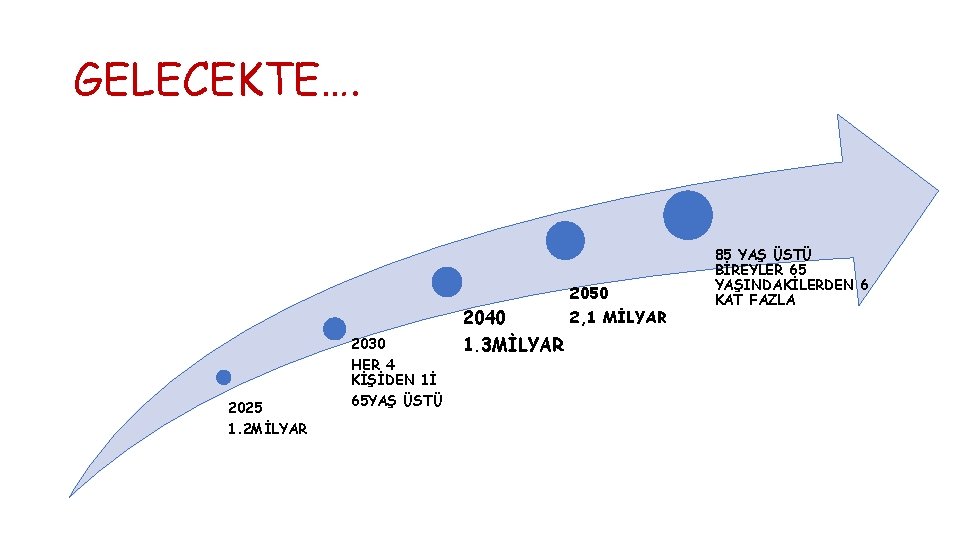 GELECEKTE….

2025
1.2MİLYAR

2030
HER 4 KİŞİDEN 1İ
65YAŞ ÜSTÜ

2040
1.3MİLYAR

2050
2,1 MİLYAR

85 YAŞ ÜSTÜ BİREYLER 65 YAŞINDAKİLERDEN 6 KAT FAZLA